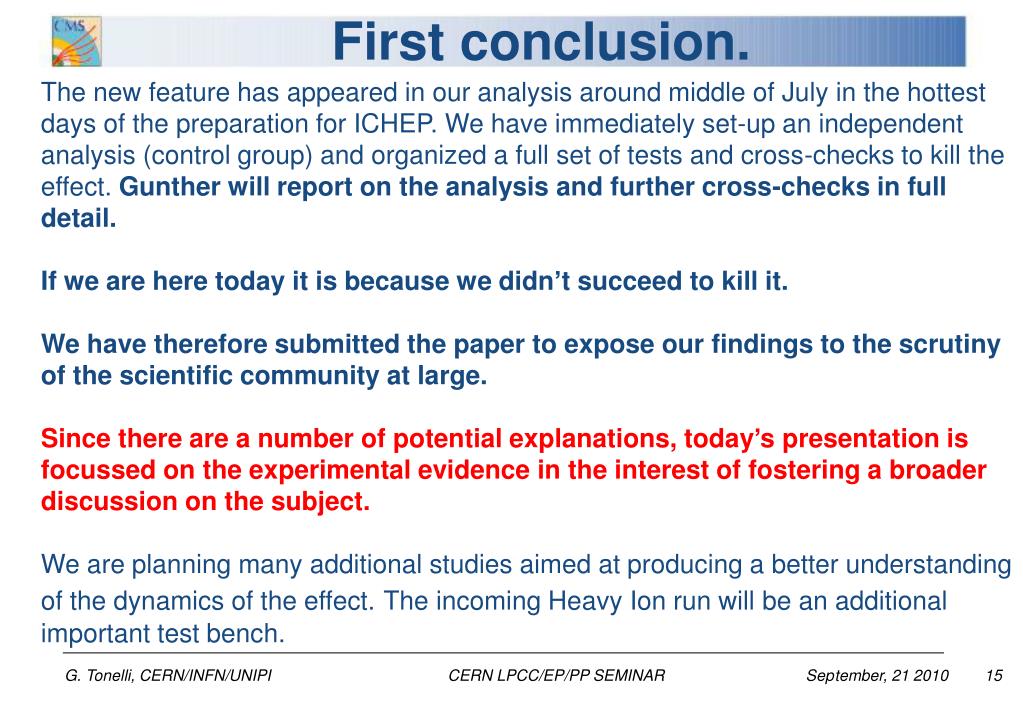 CMS

First conclusion.

The new feature has appeared in our analysis around middle of July in the hottest days of the preparation for ICHEP. We have immediately set-up an independent analysis (control group) and organized a full set of tests and cross-checks to kill the effect. Gunther will report on the analysis and further cross-checks in full detail.

If we are here today it is because we didn't succeed to kill it.

We have therefore submitted the paper to expose our findings to the scrutiny of the scientific community at large.

Since there are a number of potential explanations, today's presentation is focussed on the experimental evidence in the interest of fostering a broader discussion on the subject.

We are planning many additional studies aimed at producing a better understanding of the dynamics of the effect. The incoming Heavy Ion run will be an additional important test bench.

G. Tonelli, CERN/INFN/UNIPI CERN LPCC/EP/PP SEMINAR September, 21 2010 15